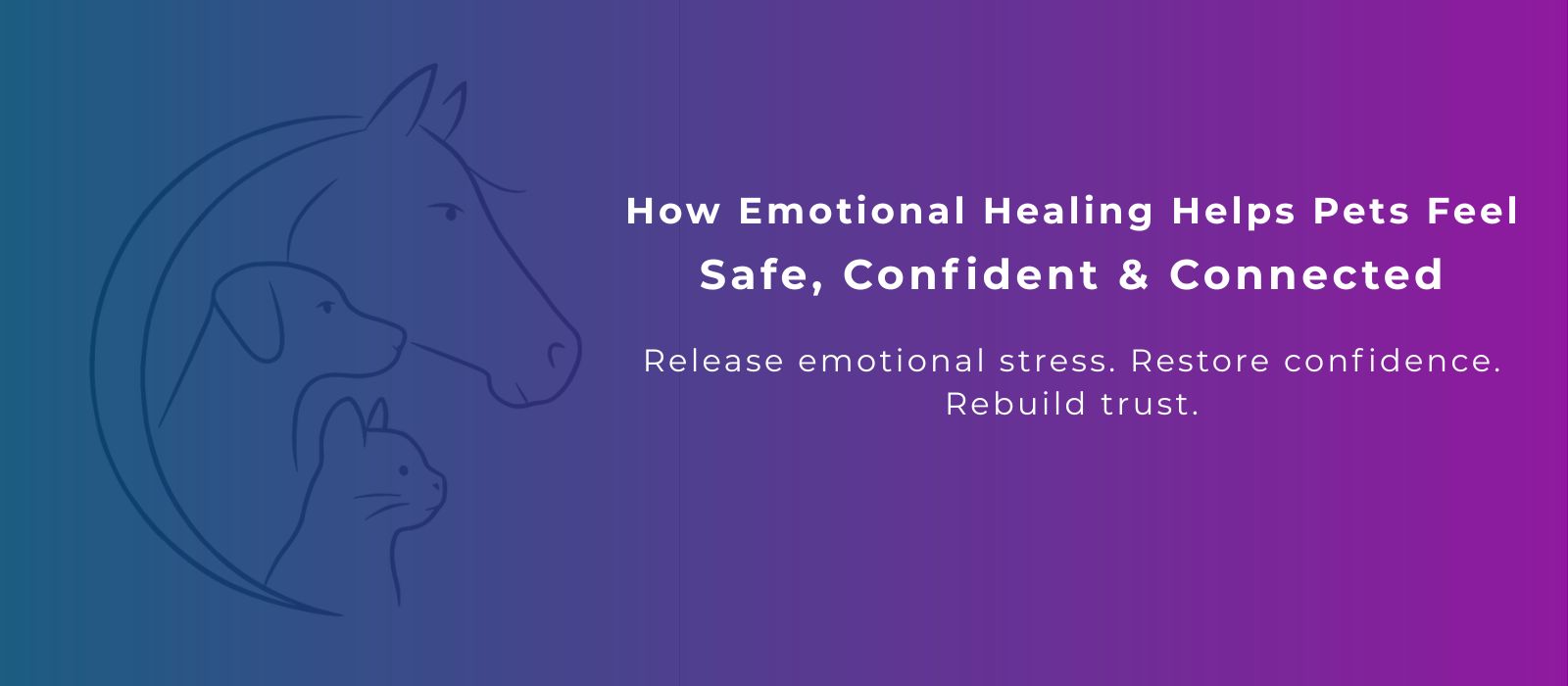 How Emotional Healing Helps Pets Feel
Safe, Confident & Connected

Release emotional stress. Restore confidence. Rebuild trust.